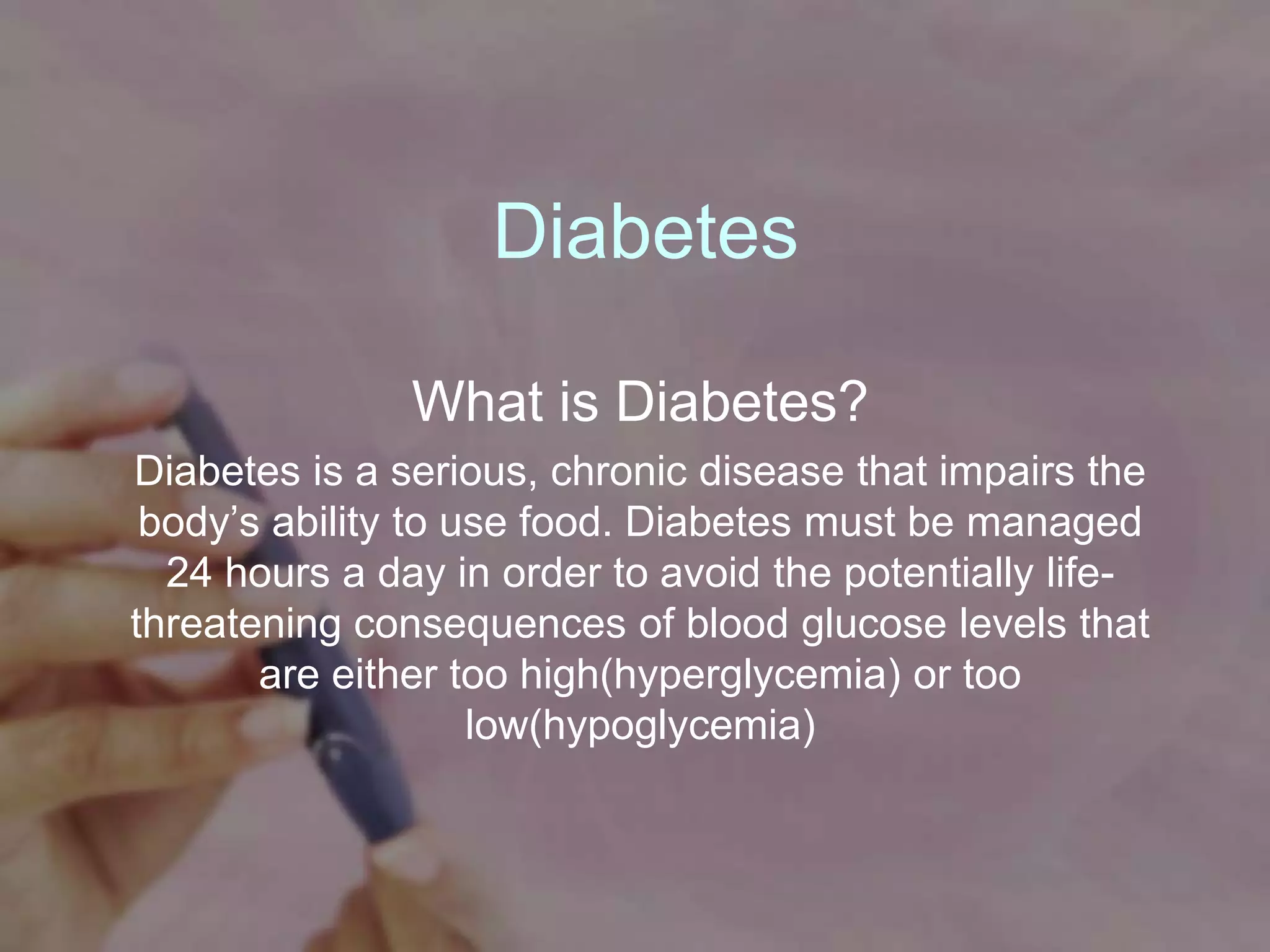 Diabetes

What is Diabetes?

Diabetes is a serious, chronic disease that impairs the body’s ability to use food. Diabetes must be managed 24 hours a day in order to avoid the potentially life-threatening consequences of blood glucose levels that are either too high(hyperglycemia) or too low(hypoglycemia)